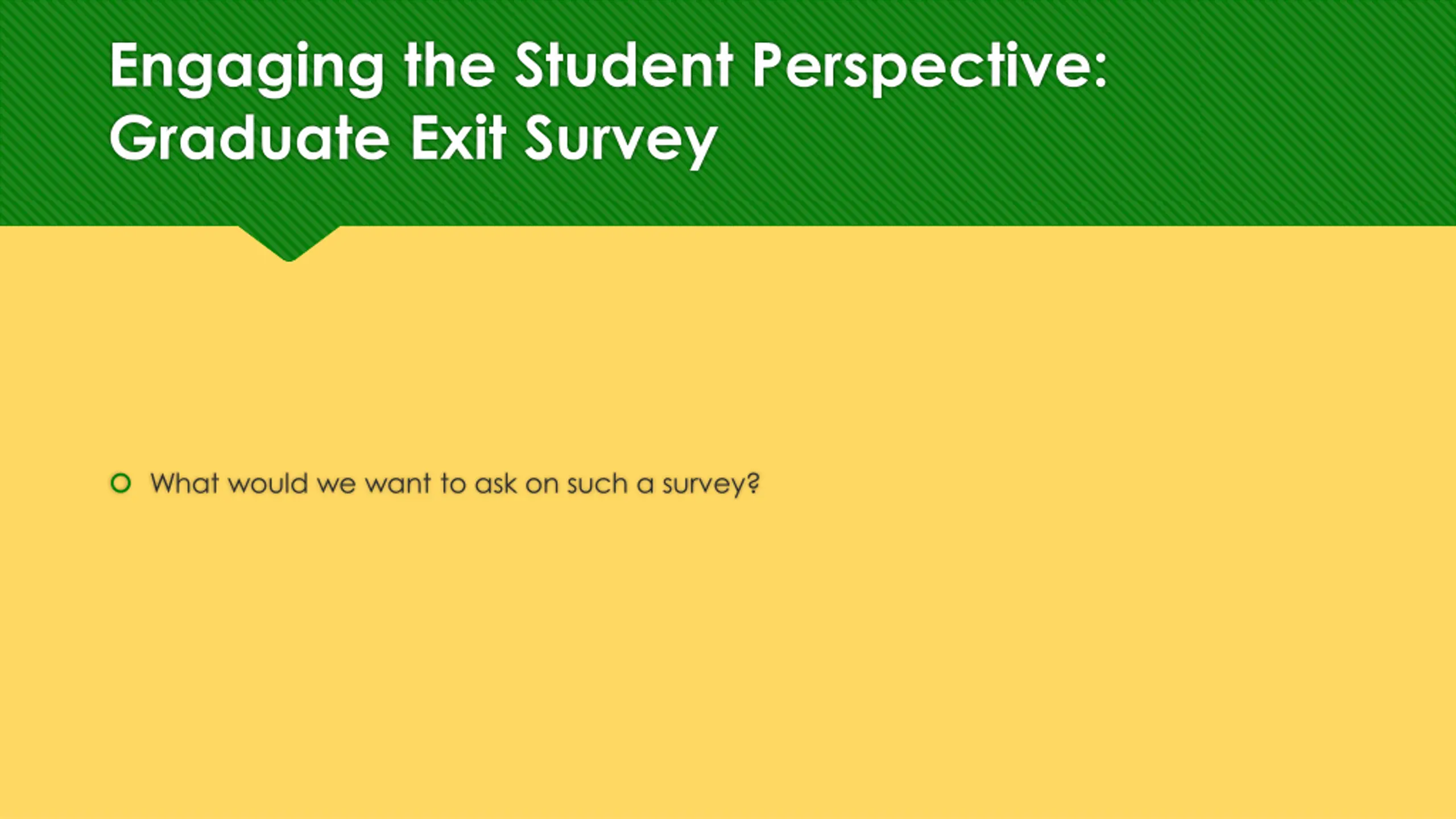 Engaging the Student Perspective: Graduate Exit Survey

What would we want to ask on such a survey?